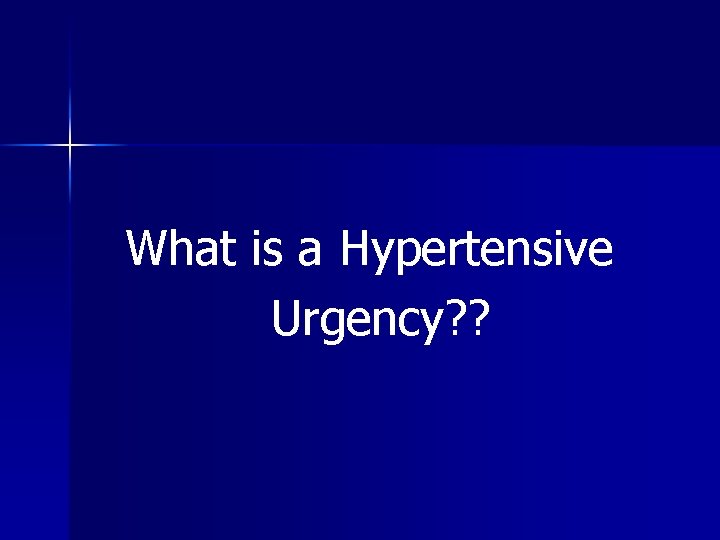 What is a Hypertensive Urgency??